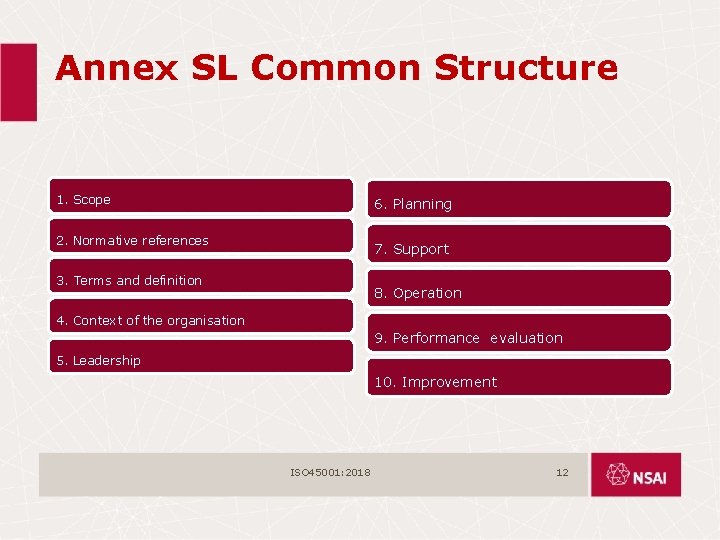 Annex SL Common Structure

1. Scope

2. Normative references

3. Terms and definition

4. Context of the organisation

5. Leadership

6. Planning

7. Support

8. Operation

9. Performance evaluation

10. Improvement

ISO45001:2018

12

NSAI